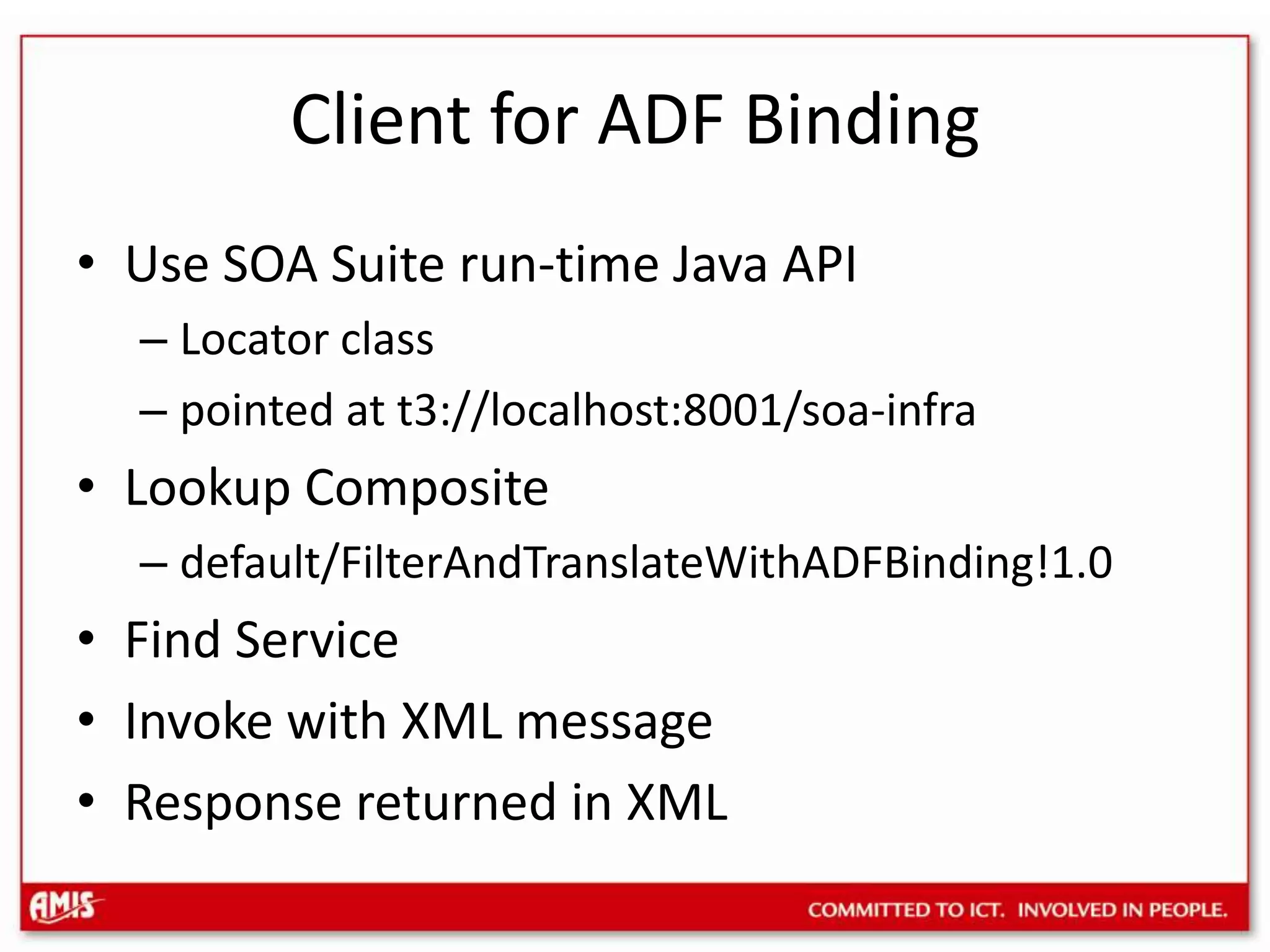 Client for ADF Binding

• Use SOA Suite run-time Java API
– Locator class
– pointed at t3://localhost:8001/soa-infra
• Lookup Composite
– default/FilterAndTranslateWithADFBinding!1.0
• Find Service
• Invoke with XML message
• Response returned in XML

AMIS

COMMITTED TO ICT. INVOLVED IN PEOPLE.